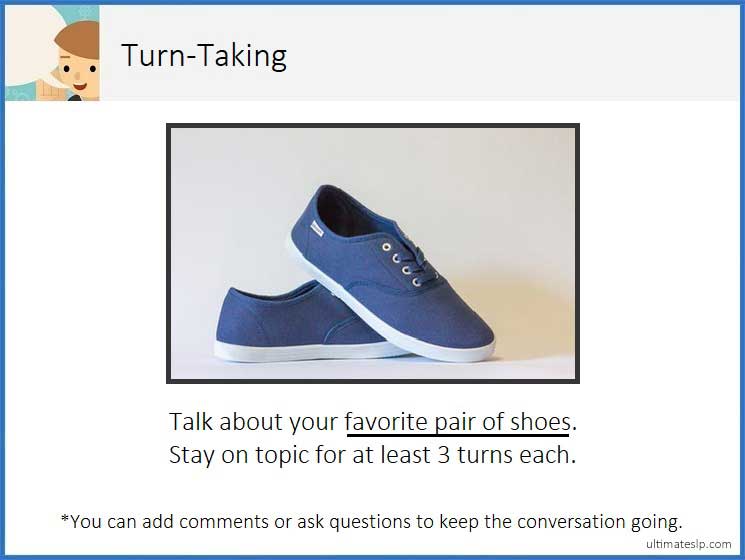 Turn-Taking

Talk about your favorite pair of shoes.
Stay on topic for at least 3 turns each.

*You can add comments or ask questions to keep the conversation going.

ultimateslp.com